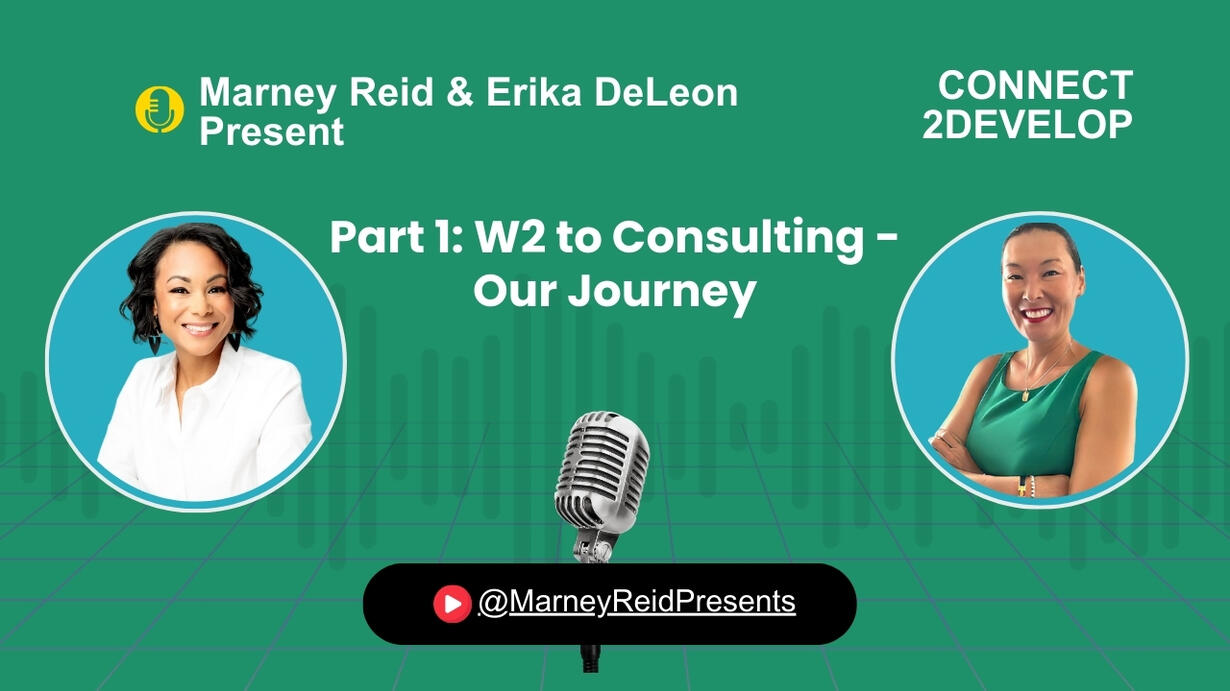 Marney Reid & Erika DeLeon Present

CONNECT 2DEVELOP

Part 1: W2 to Consulting - Our Journey

@MarneyReidPresents